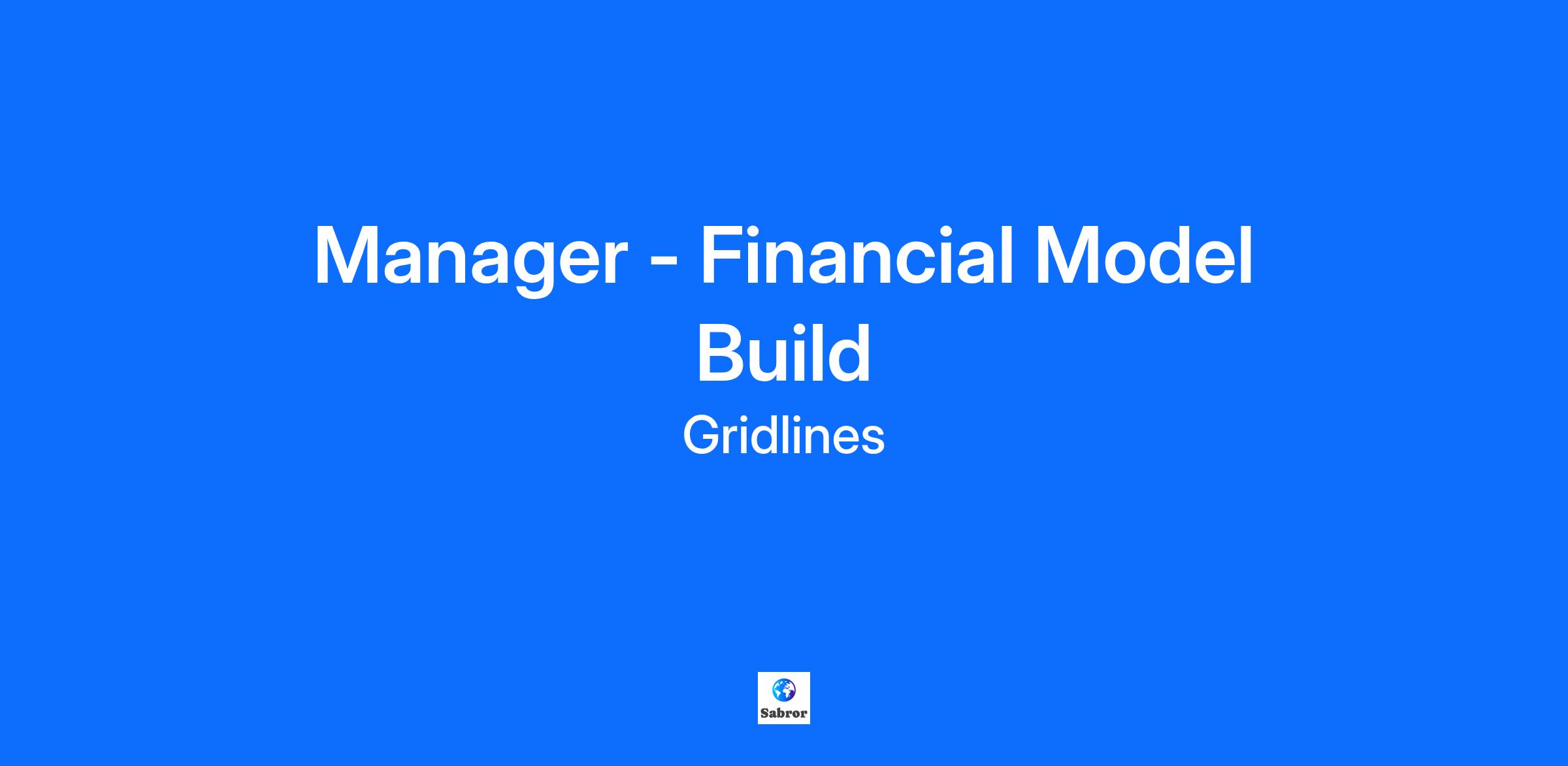 Manager - Financial Model Build

Gridlines

Sabror